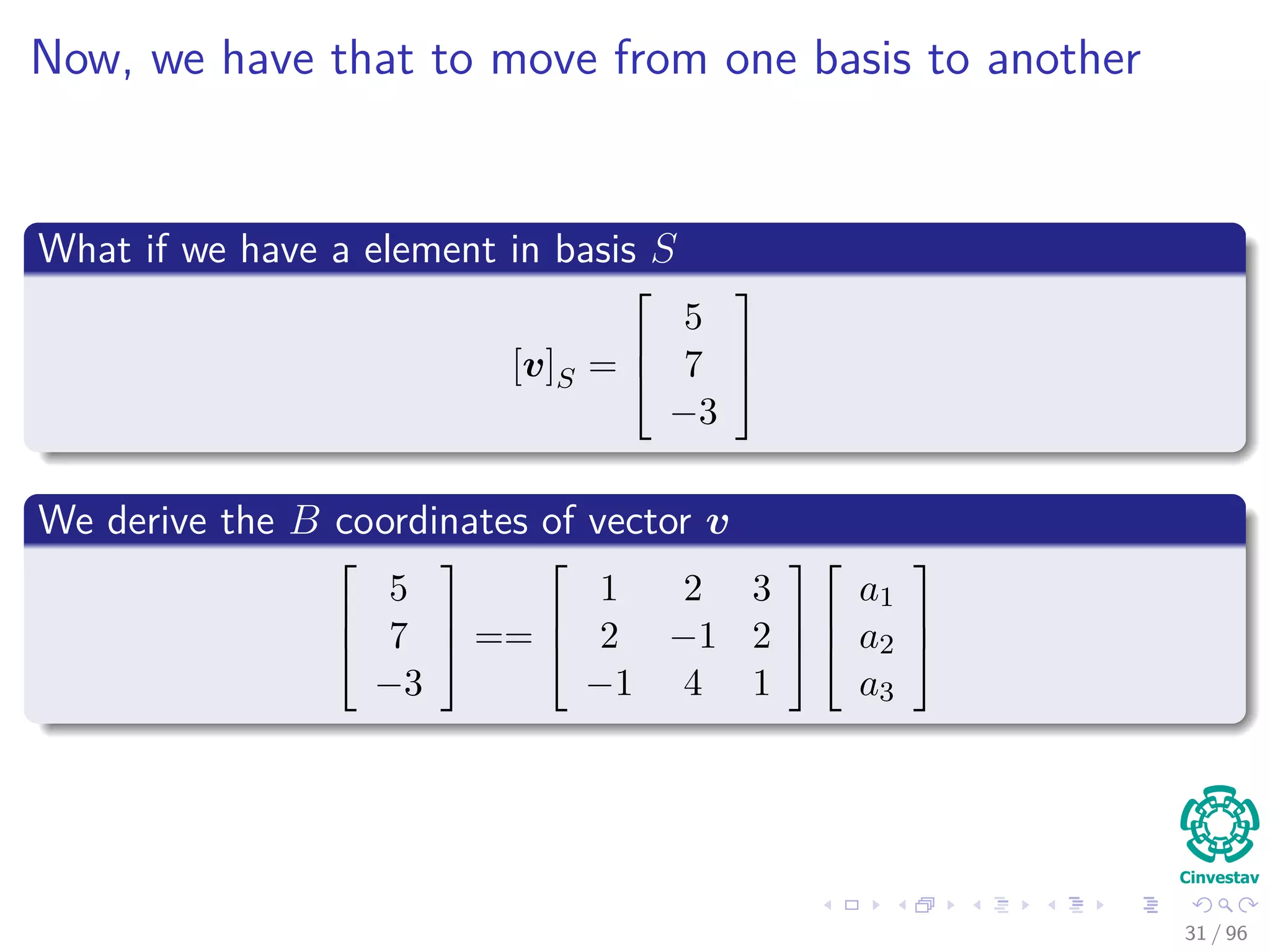 Now, we have that to move from one basis to another

What if we have a element in basis $S$

$$[\boldsymbol{v}]_S = \begin{bmatrix} 5 \\ 7 \\ -3 \end{bmatrix}$$

We derive the $B$ coordinates of vector $\boldsymbol{v}$

$$\begin{bmatrix} 5 \\ 7 \\ -3 \end{bmatrix} == \begin{bmatrix} 1 & 2 & 3 \\ 2 & -1 & 2 \\ -1 & 4 & 1 \end{bmatrix} \begin{bmatrix} a_1 \\ a_2 \\ a_3 \end{bmatrix}$$

Cinvestav

31 / 96